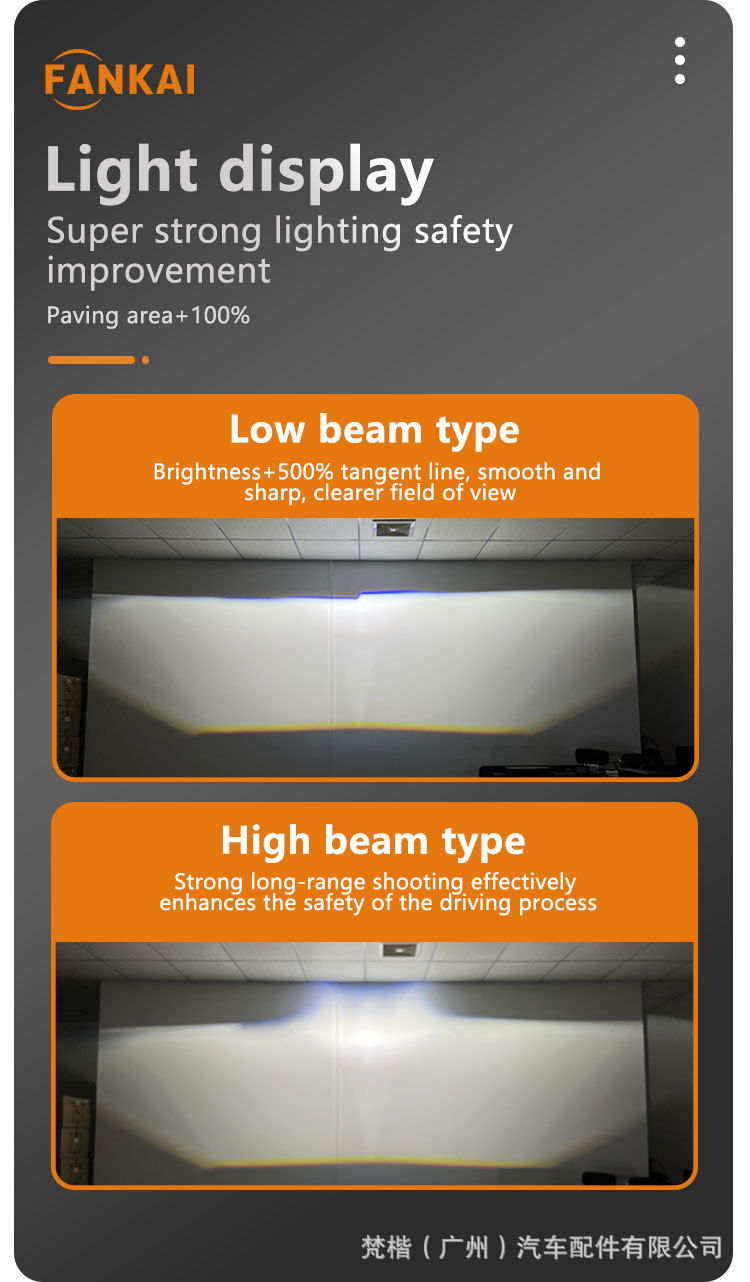 FANKAI

Light display

Super strong lighting safety improvement

Paving area+100%

Low beam type

Brightness+500% tangent line, smooth and sharp, clearer field of view

High beam type

Strong long-range shooting effectively enhances the safety of the driving process

梵楷（广州）汽车配件有限公司